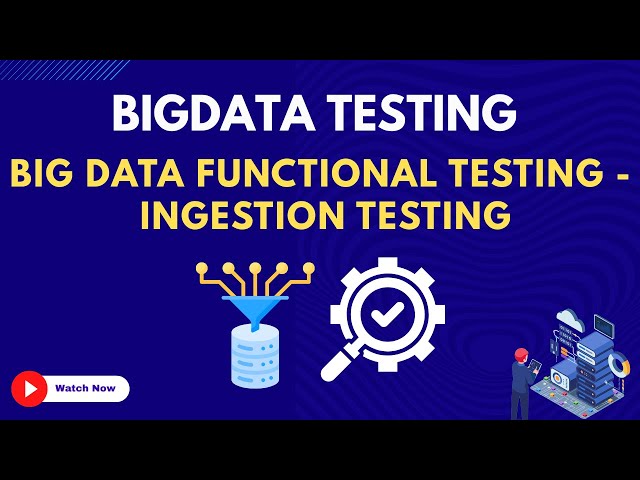 BIGDATA TESTING

BIG DATA FUNCTIONAL TESTING - INGESTION TESTING

Watch Now